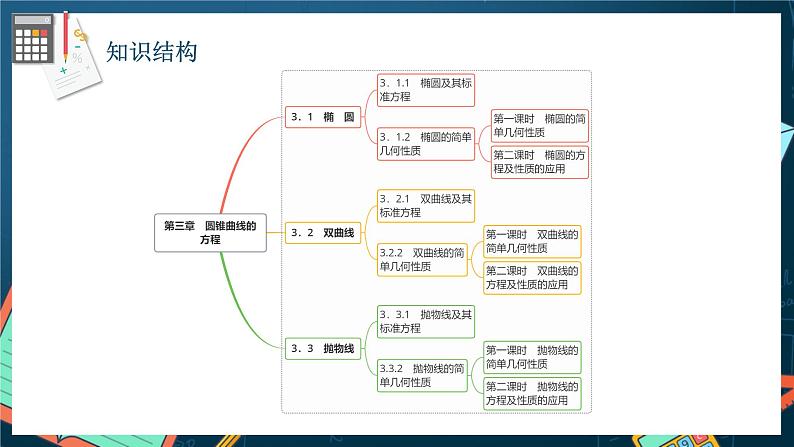 知识结构

第三章 圆锥曲线的方程

3．1 椭 圆

3．1.1 椭圆及其标准方程

3．1.2 椭圆的简单几何性质

第一课时 椭圆的简单几何性质

第二课时 椭圆的方程及性质的应用

3．2 双曲线

3．2.1 双曲线及其标准方程

3.2.2 双曲线的简单几何性质

第一课时 双曲线的简单几何性质

第二课时 双曲线的方程及性质的应用

3．3 抛物线

3．3.1 抛物线及其标准方程

3.3.2 抛物线的简单几何性质

第一课时 抛物线的简单几何性质

第二课时 抛物线的方程及性质的应用